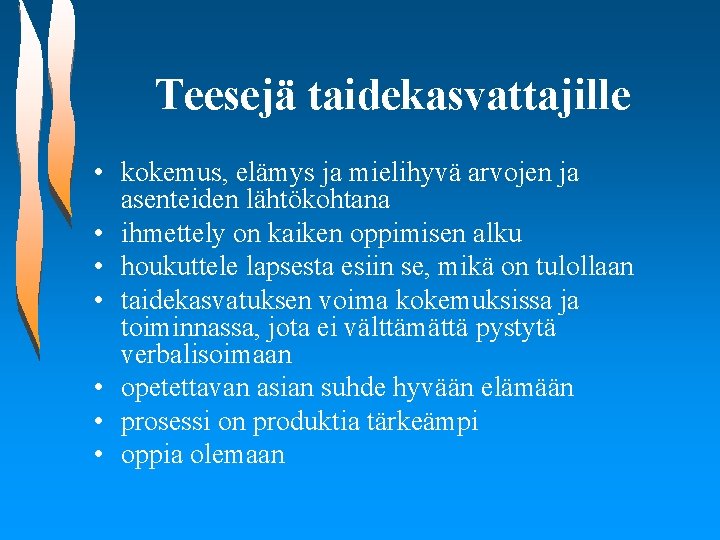 Teesejä taidekasvattajille

• kokemus, elämys ja mielihyvä arvojen ja asenteiden lähtökohtana
• ihmettely on kaiken oppimisen alku
• houkuttele lapsesta esiin se, mikä on tulollaan
• taidekasvatuksen voima kokemuksissa ja toiminnassa, jota ei välttämättä pystytä verbalisoimaan
• opetettavan asian suhde hyvään elämään
• prosessi on produktia tärkeämpi
• oppia olemaan